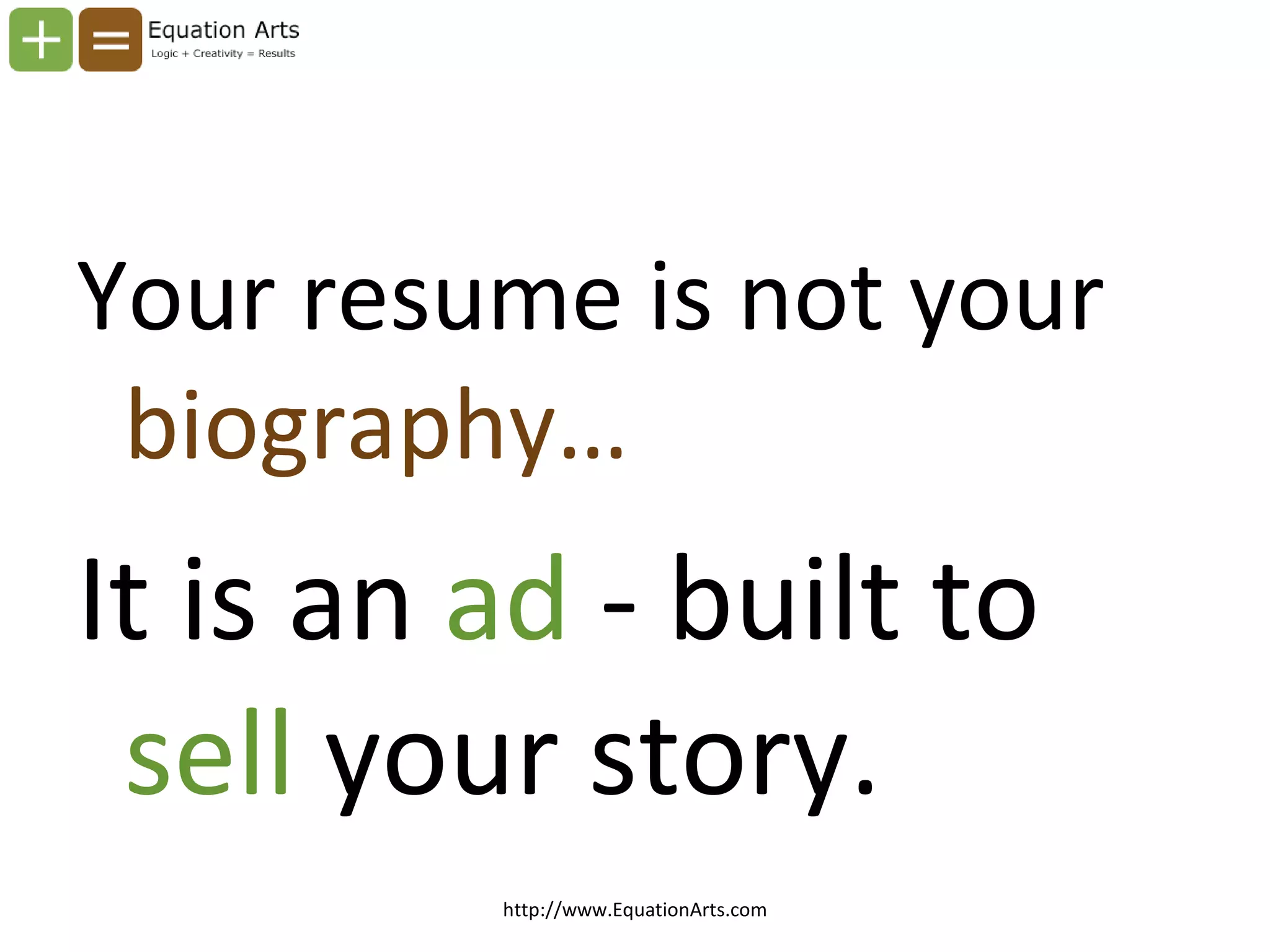 Equation Arts
Logic + Creativity = Results

Your resume is not your biography…

It is an ad - built to sell your story.

http://www.EquationArts.com